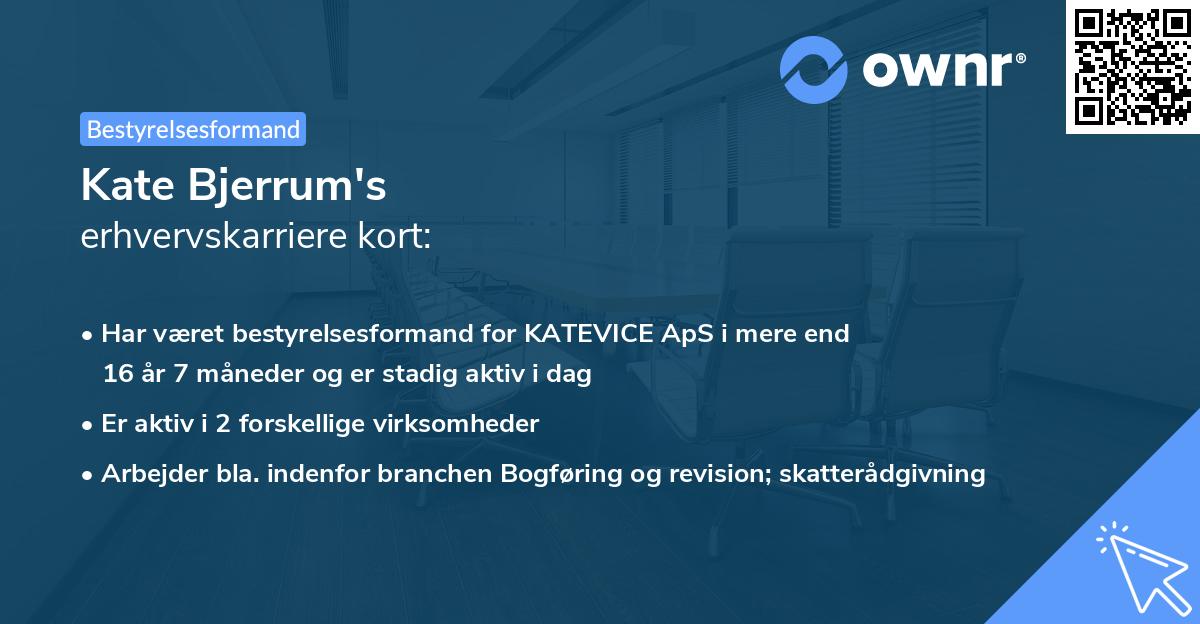 ownr®

Bestyrelsesformand

Kate Bjerrum's
erhvervskarriere kort:

• Har været bestyrelsesformand for KATEVICE ApS i mere end 16 år 7 måneder og er stadig aktiv i dag

• Er aktiv i 2 forskellige virksomheder

• Arbejder bla. indenfor branchen Bogføring og revision; skatterådgivning